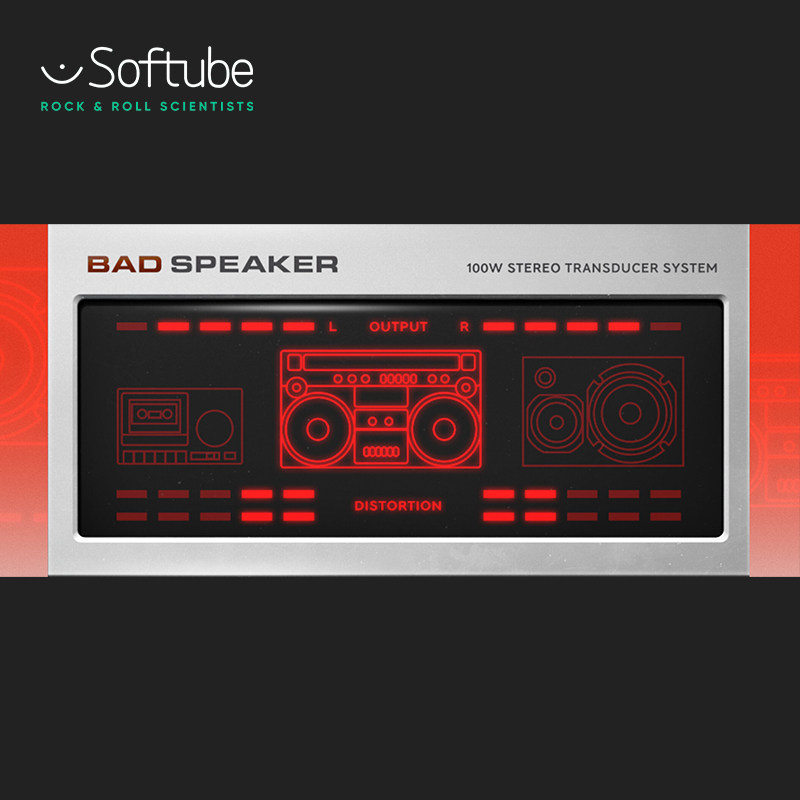 Softube
ROCK & ROLL SCIENTISTS

BAD SPEAKER
100W STEREO TRANSDUCER SYSTEM

L OUTPUT R

DISTORTION